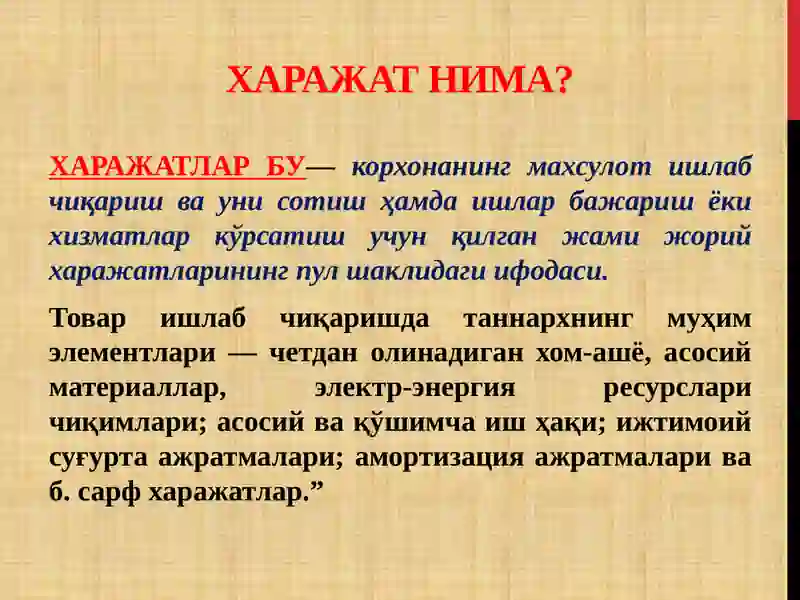 ХАРАЖАТ НИМА?

ХАРАЖАТЛАР БУ— корхонанинг махсулот ишлаб чиқариш ва уни сотиш ҳамда ишлар бажариш ёки хизматлар кўрсатиш учун қилган жами жорий харажатларининг пул шаклидаги ифодаси.

Товар ишлаб чиқаришда таннархнинг муҳим элементлари — четдан олинадиган хом-ашё, асосий материаллар, электр-энергия ресурслари чиқимлари; асосий ва қўшимча иш ҳақи; ижтимоий суғурта ажратмалари; амортизация ажратмалари ва б. сарф харажатлар.”